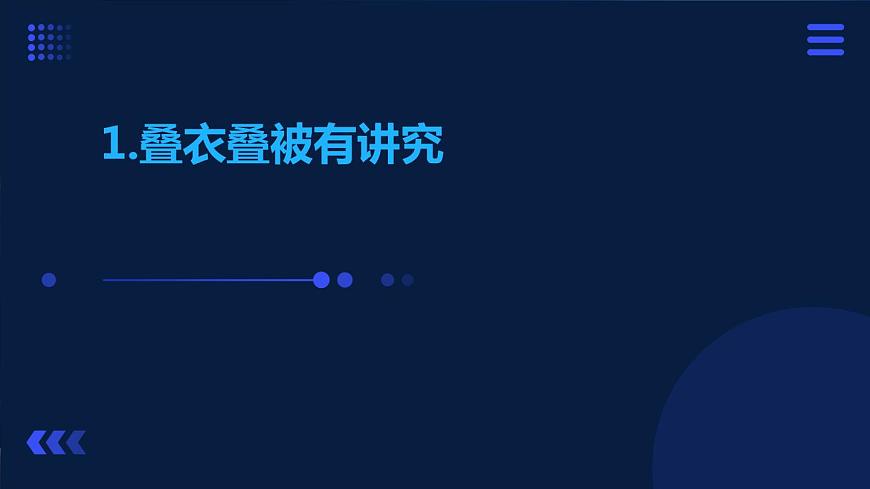 1.叠衣叠被有讲究